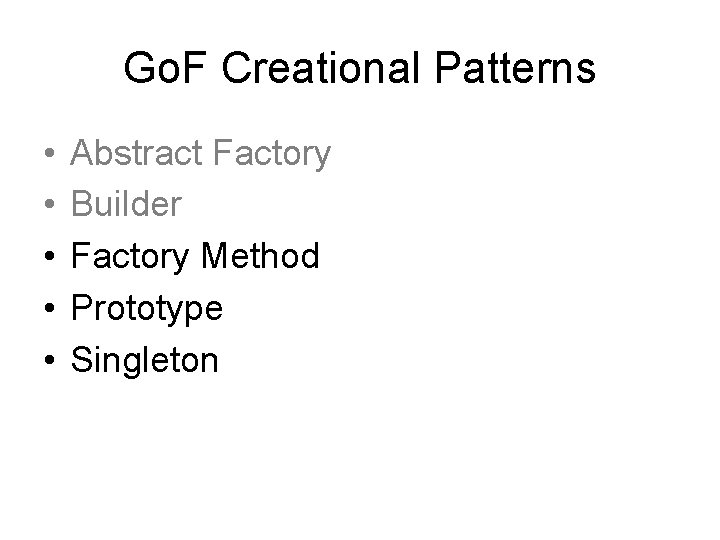 GoF Creational Patterns

• Abstract Factory
• Builder
• Factory Method
• Prototype
• Singleton